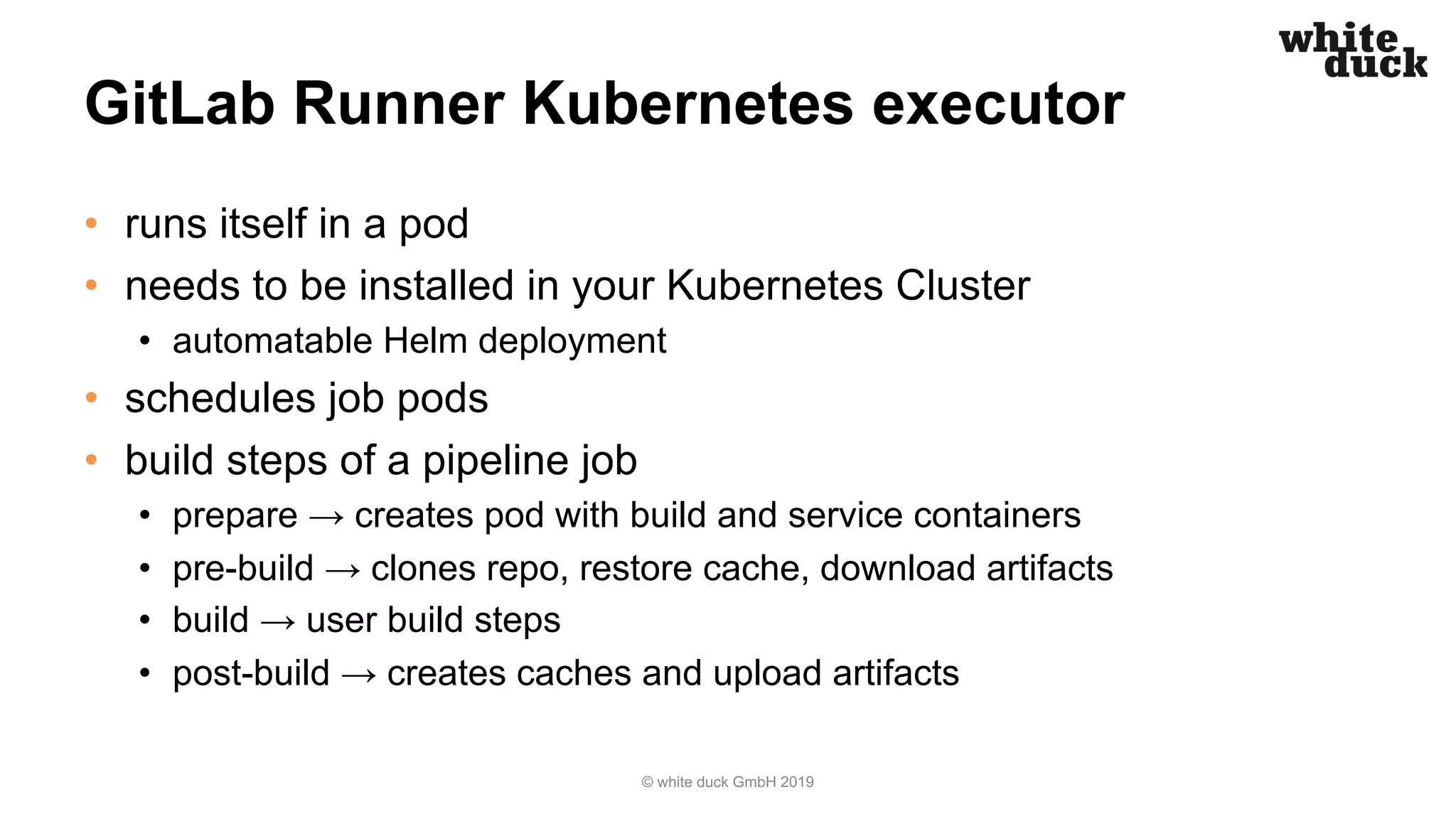 white duck

GitLab Runner Kubernetes executor

• runs itself in a pod
• needs to be installed in your Kubernetes Cluster
  • automatable Helm deployment
• schedules job pods
• build steps of a pipeline job
  • prepare → creates pod with build and service containers
  • pre-build → clones repo, restore cache, download artifacts
  • build → user build steps
  • post-build → creates caches and upload artifacts

© white duck GmbH 2019